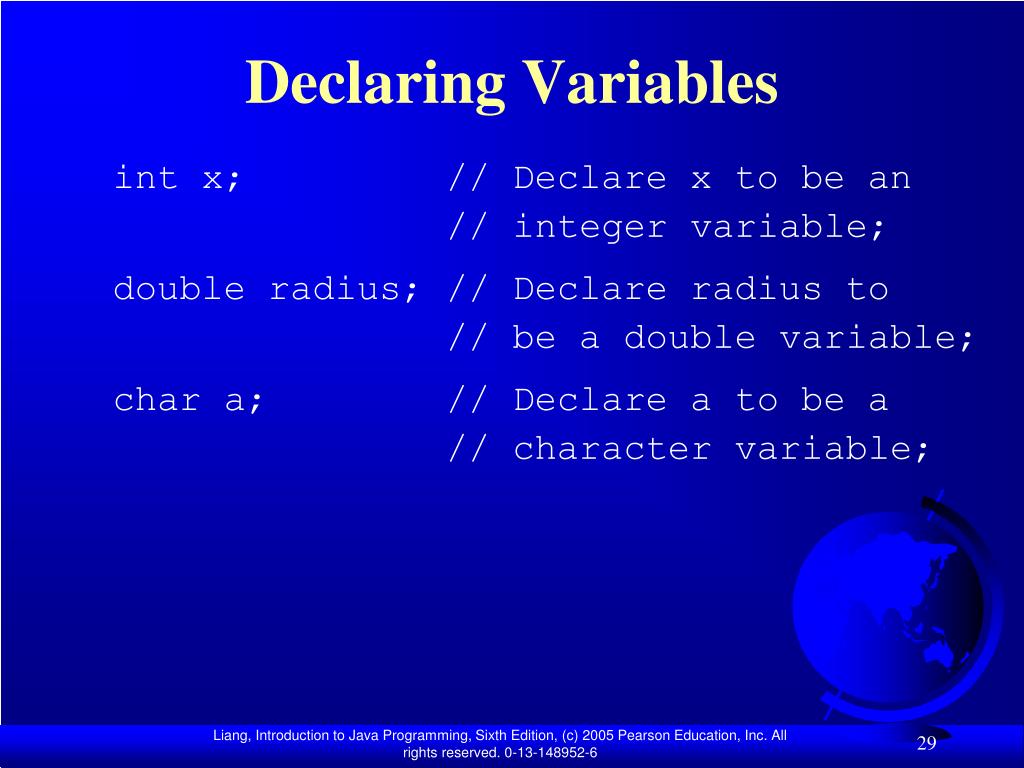 Declaring Variables

int x;          // Declare x to be an
                // integer variable;

double radius; // Declare radius to
                // be a double variable;

char a;         // Declare a to be a
                // character variable;

Liang, Introduction to Java Programming, Sixth Edition, (c) 2005 Pearson Education, Inc. All rights reserved. 0-13-148952-6

29